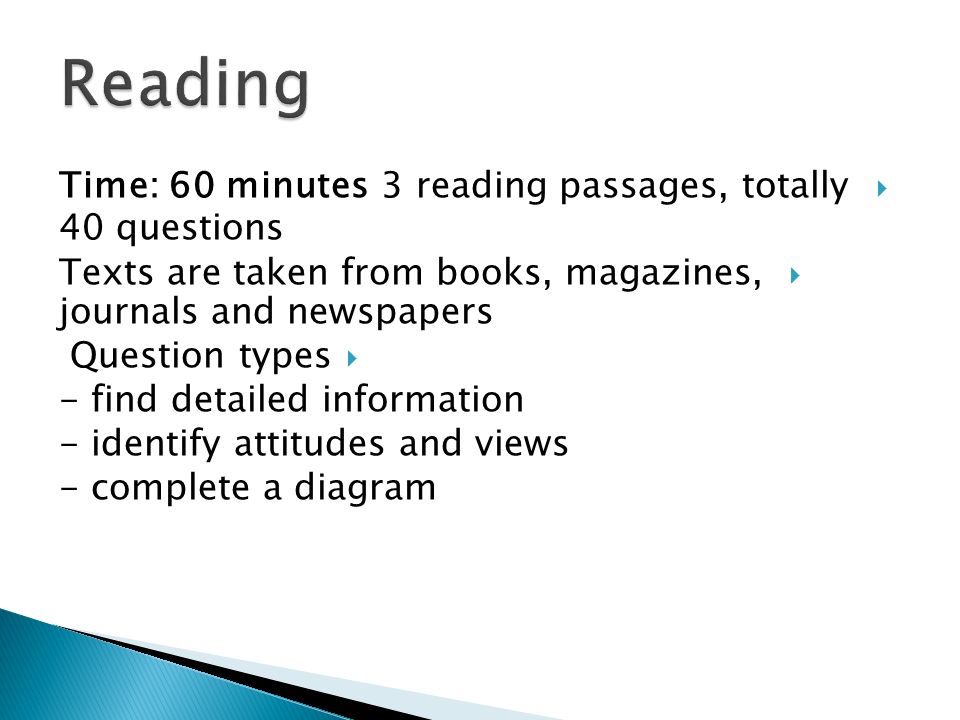 Reading

Time: 60 minutes 3 reading passages, totally 40 questions

Texts are taken from books, magazines, journals and newspapers

Question types
- find detailed information
- identify attitudes and views
- complete a diagram